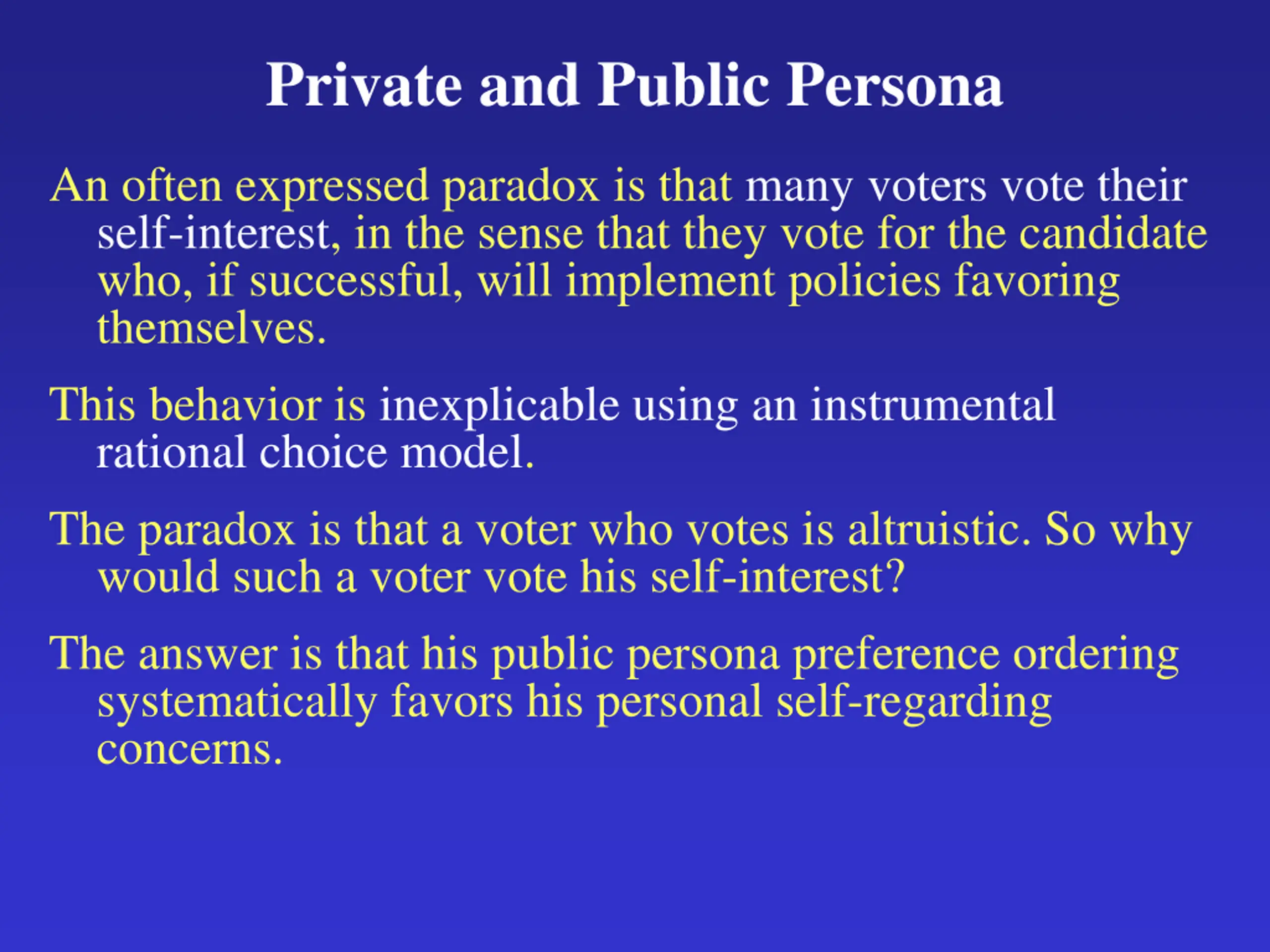 Private and Public Persona

An often expressed paradox is that many voters vote their self-interest, in the sense that they vote for the candidate who, if successful, will implement policies favoring themselves.

This behavior is inexplicable using an instrumental rational choice model.

The paradox is that a voter who votes is altruistic. So why would such a voter vote his self-interest?

The answer is that his public persona preference ordering systematically favors his personal self-regarding concerns.